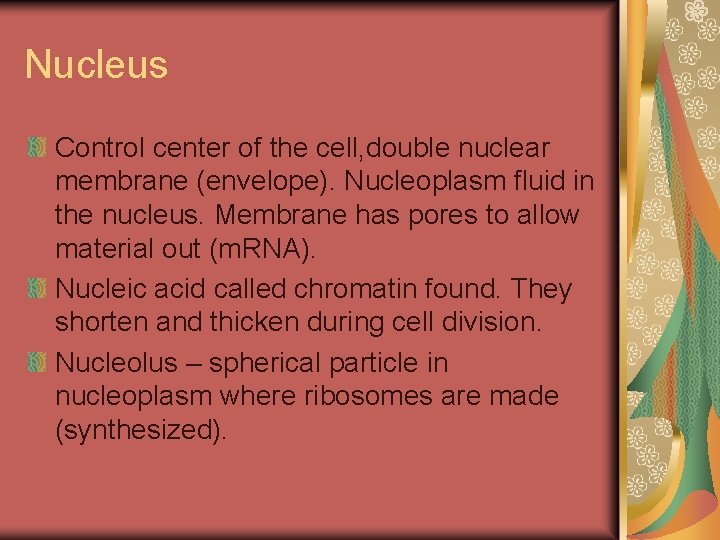 Nucleus

Control center of the cell,double nuclear membrane (envelope). Nucleoplasm fluid in the nucleus. Membrane has pores to allow material out (mRNA).

Nucleic acid called chromatin found. They shorten and thicken during cell division.

Nucleolus – spherical particle in nucleoplasm where ribosomes are made (synthesized).